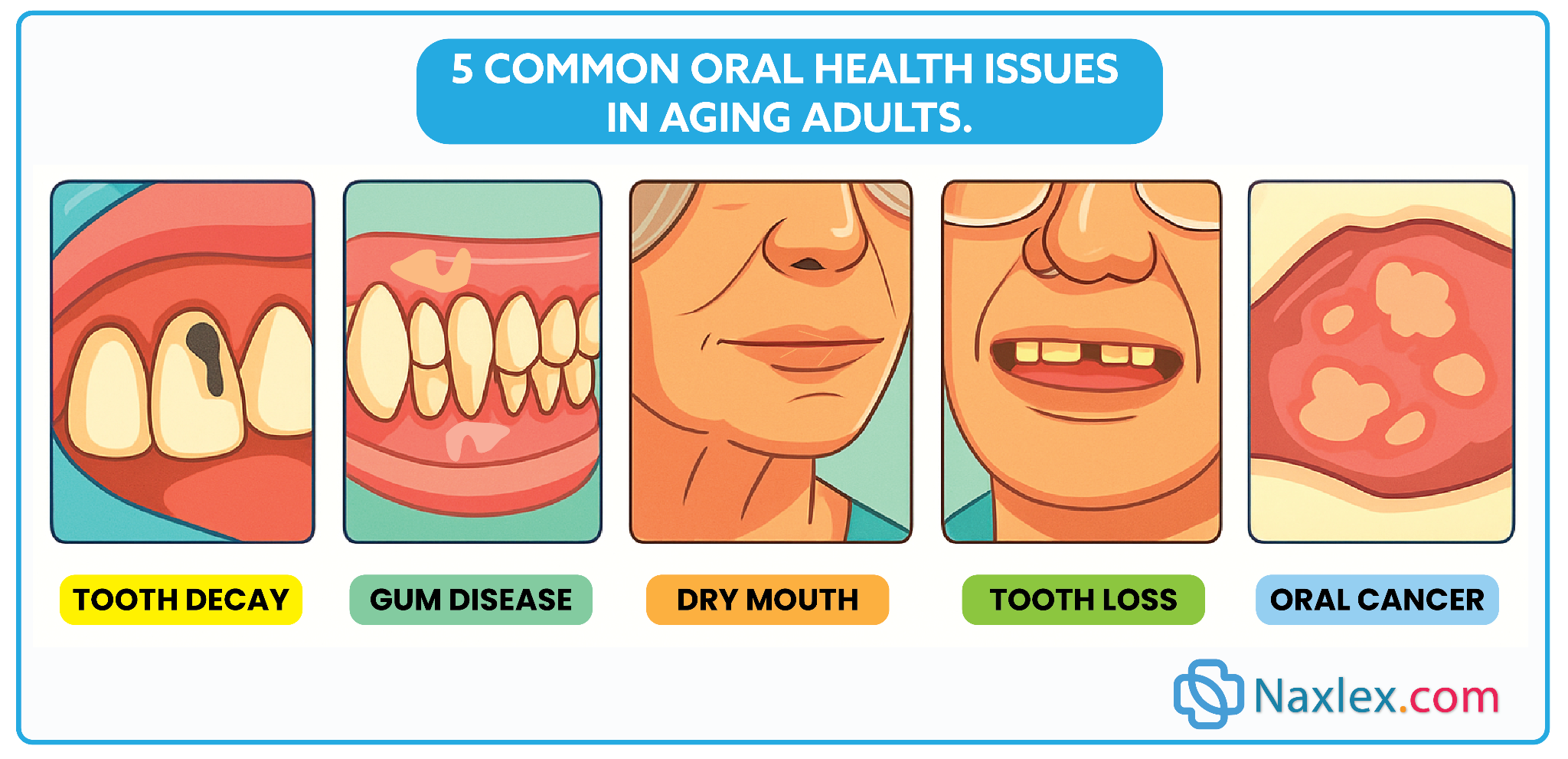 5 COMMON ORAL HEALTH ISSUES IN AGING ADULTS.

TOOTH DECAY

GUM DISEASE

DRY MOUTH

TOOTH LOSS

ORAL CANCER

Naxlex.com